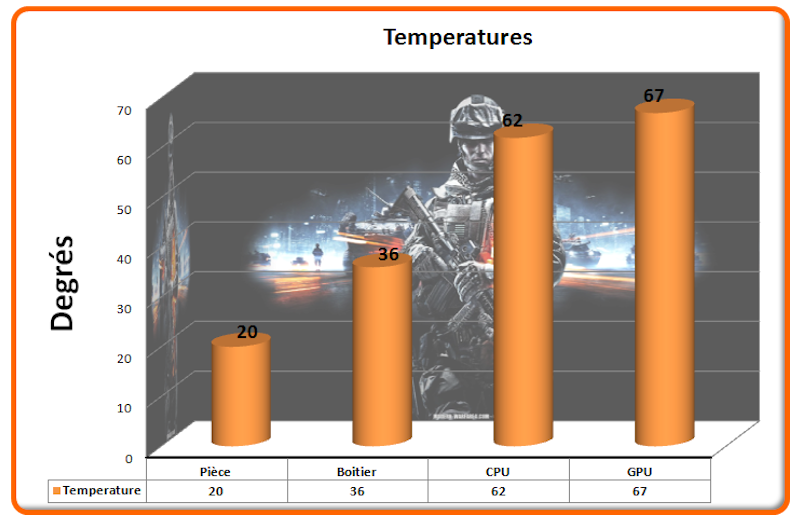 Temperatures

Degrés

70
60
50
40
30
20
10
0

20
36
62
67

| | Pièce | Boitier | CPU | GPU |
|---|---|---|---|---|
| Temperature | 20 | 36 | 62 | 67 |